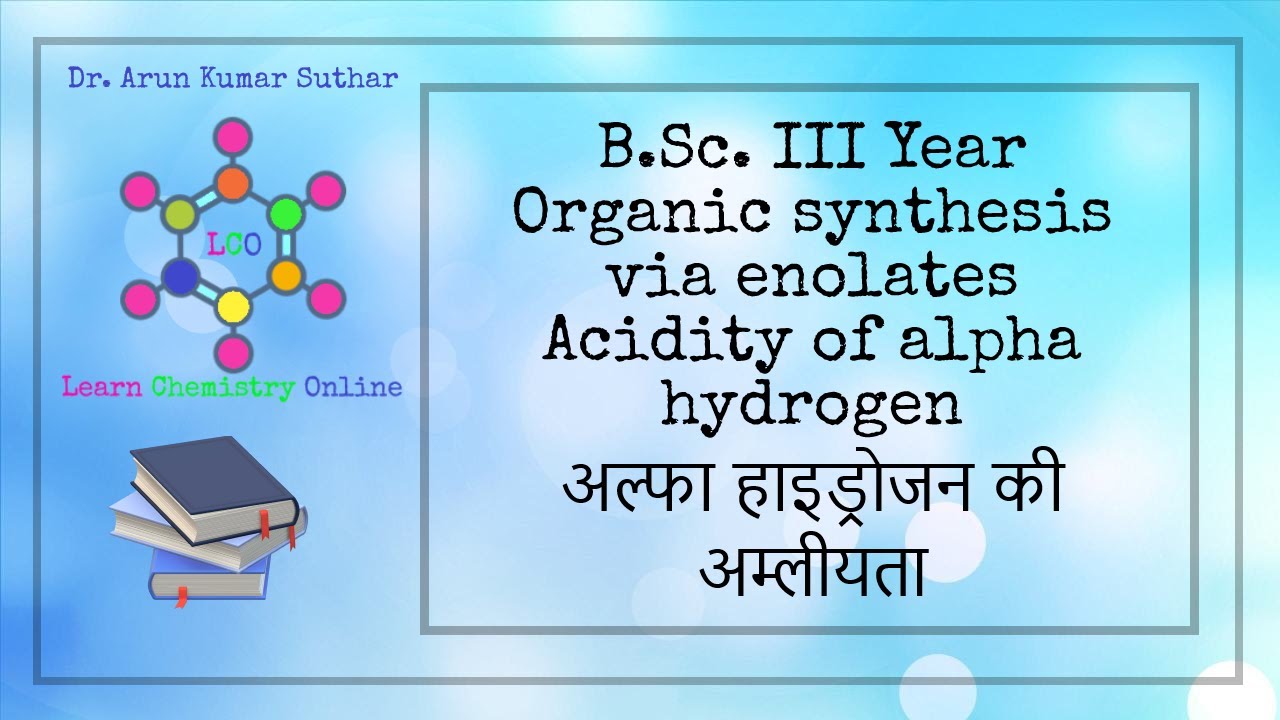 Dr. Arun Kumar Suthar

LCO

Learn Chemistry Online

B.Sc. III Year
Organic synthesis via enolates
Acidity of alpha hydrogen
अल्फा हाइड्रोजन की अम्लीयता